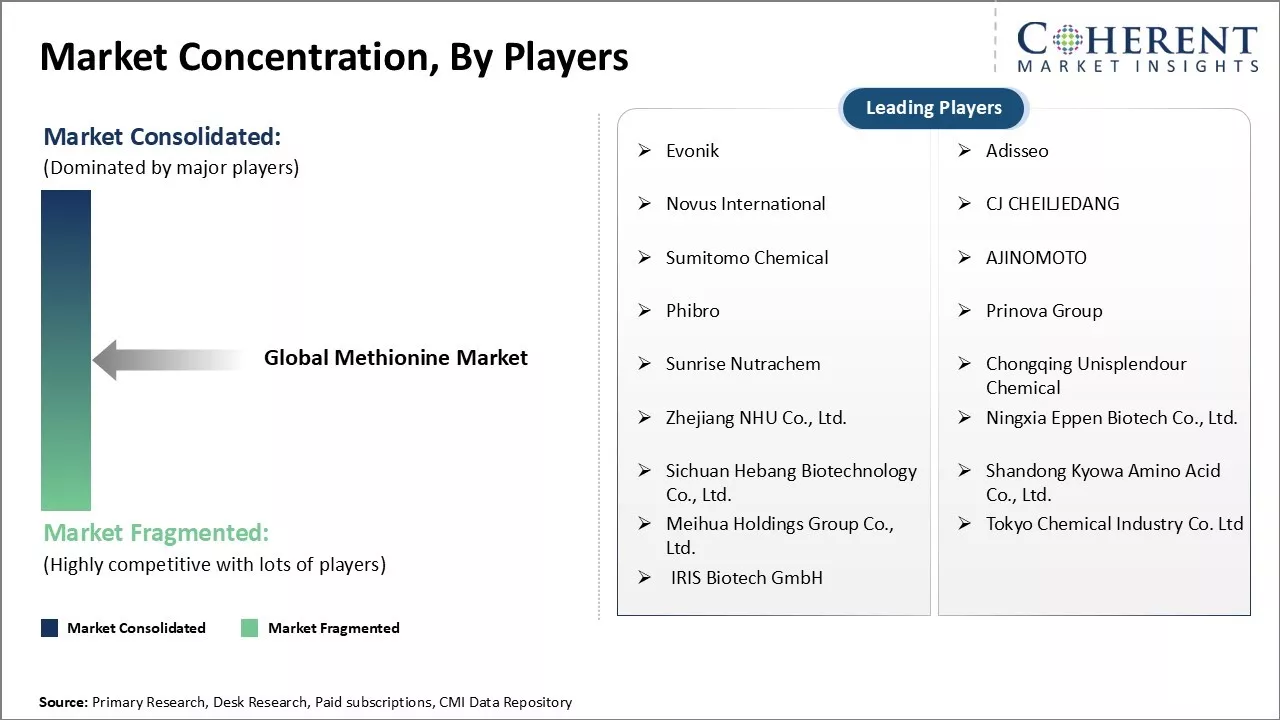 Market Concentration, By Players

COHERENT
MARKET INSIGHTS

Market Consolidated:
(Dominated by major players)

Global Methionine Market

Market Fragmented:
(Highly competitive with lots of players)

Market Consolidated Market Fragmented

Leading Players

➢ Evonik
➢ Novus International
➢ Sumitomo Chemical
➢ Phibro
➢ Sunrise Nutrachem
➢ Zhejiang NHU Co., Ltd.
➢ Sichuan Hebang Biotechnology Co., Ltd.
➢ Meihua Holdings Group Co., Ltd.
➢ IRIS Biotech GmbH

➢ Adisseo
➢ CJ CHEILJEDANG
➢ AJINOMOTO
➢ Prinova Group
➢ Chongqing Unisplendour Chemical
➢ Ningxia Eppen Biotech Co., Ltd.
➢ Shandong Kyowa Amino Acid Co., Ltd.
➢ Tokyo Chemical Industry Co. Ltd

Source: Primary Research, Desk Research, Paid subscriptions, CMI Data Repository